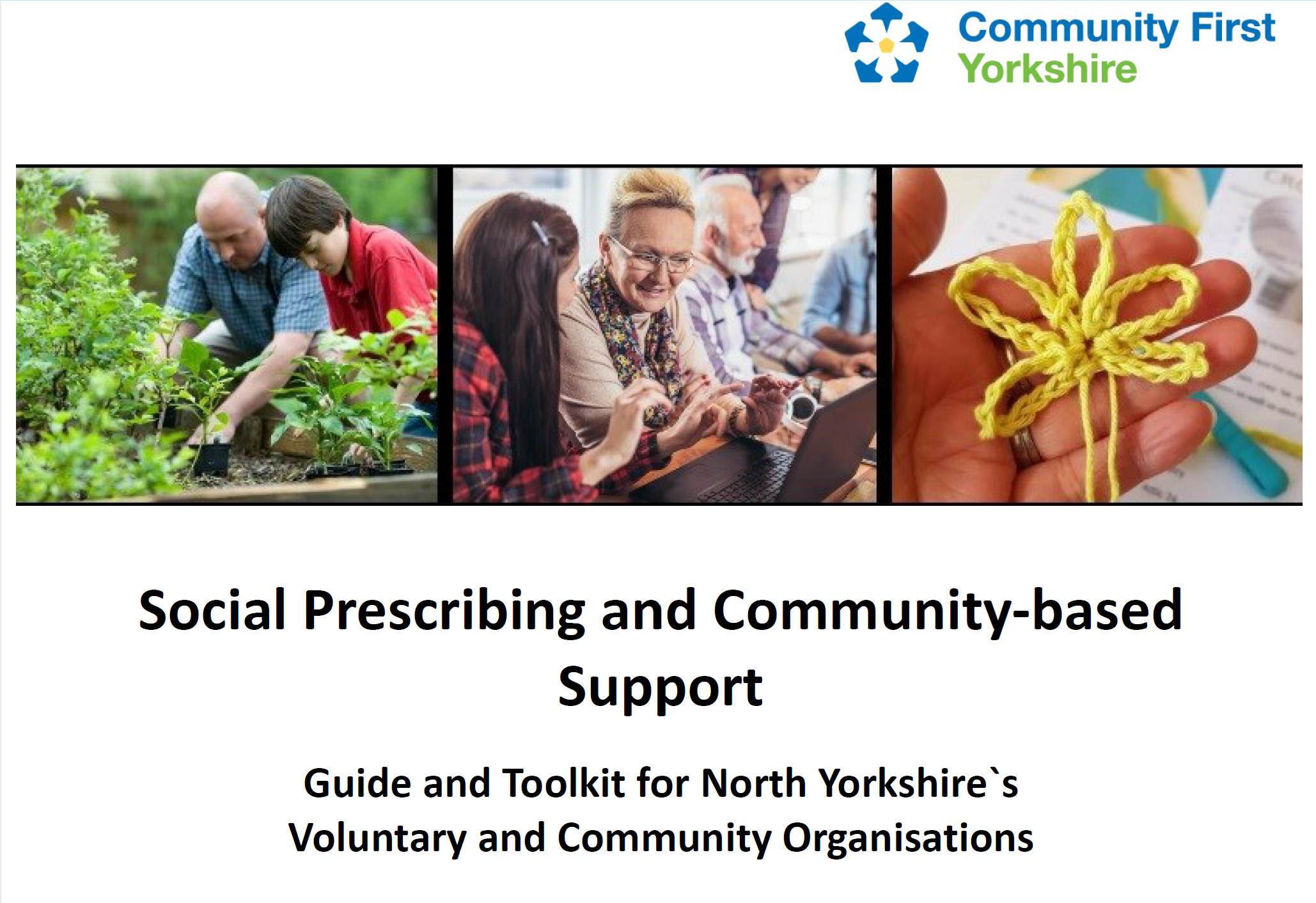 Community First
Yorkshire

Social Prescribing and Community-based Support

Guide and Toolkit for North Yorkshire`s Voluntary and Community Organisations